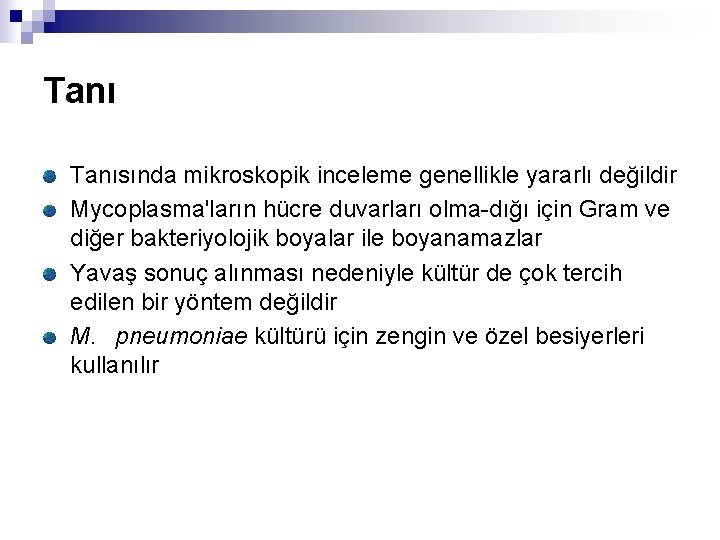 Tanı

Tanısında mikroskopik inceleme genellikle yararlı değildir

Mycoplasma'ların hücre duvarları olma-dığı için Gram ve diğer bakteriyolojik boyalar ile boyanamazlar

Yavaş sonuç alınması nedeniyle kültür de çok tercih edilen bir yöntem değildir

M. pneumoniae kültürü için zengin ve özel besiyerleri kullanılır